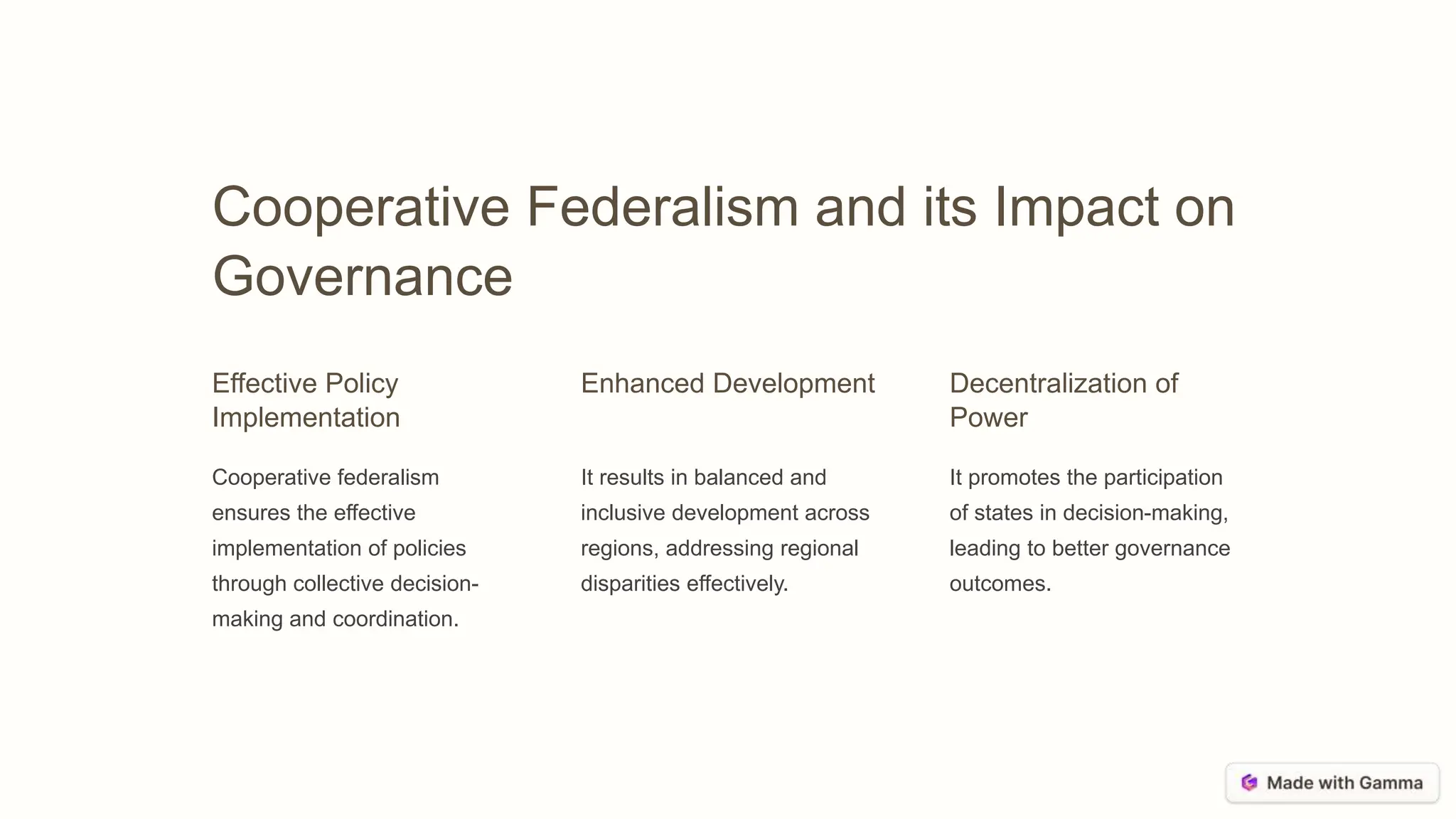 Cooperative Federalism and its Impact on Governance

Effective Policy Implementation

Cooperative federalism ensures the effective implementation of policies through collective decision-making and coordination.

Enhanced Development

It results in balanced and inclusive development across regions, addressing regional disparities effectively.

Decentralization of Power

It promotes the participation of states in decision-making, leading to better governance outcomes.

Made with Gamma